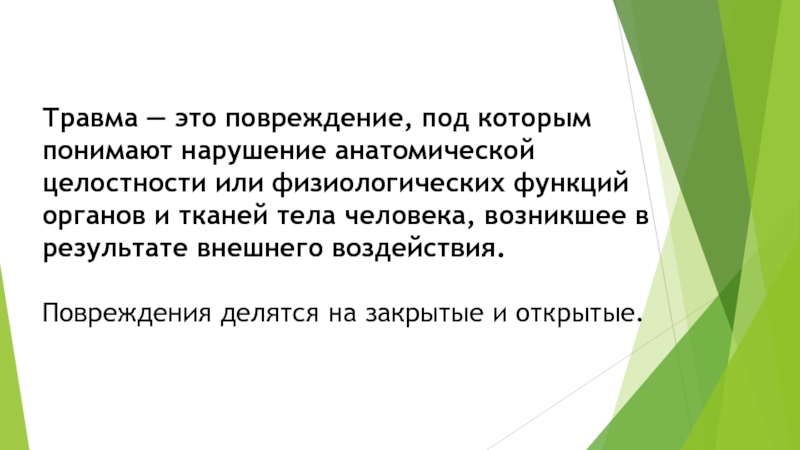 Травма — это повреждение, под которым понимают нарушение анатомической целостности или физиологических функций органов и тканей тела человека, возникшее в результате внешнего воздействия.

Повреждения делятся на закрытые и открытые.